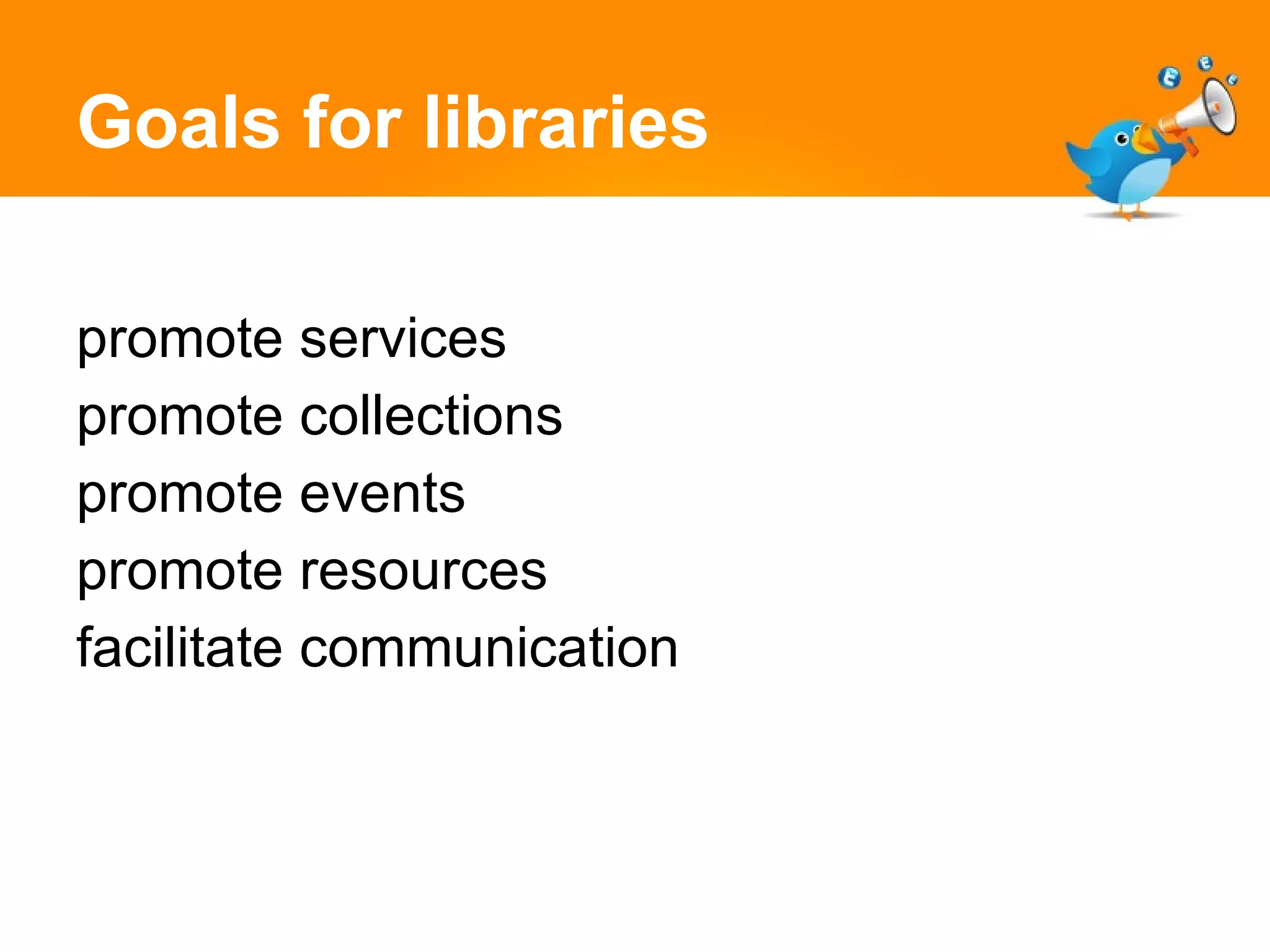 Goals for libraries

promote services
promote collections
promote events
promote resources
facilitate communication